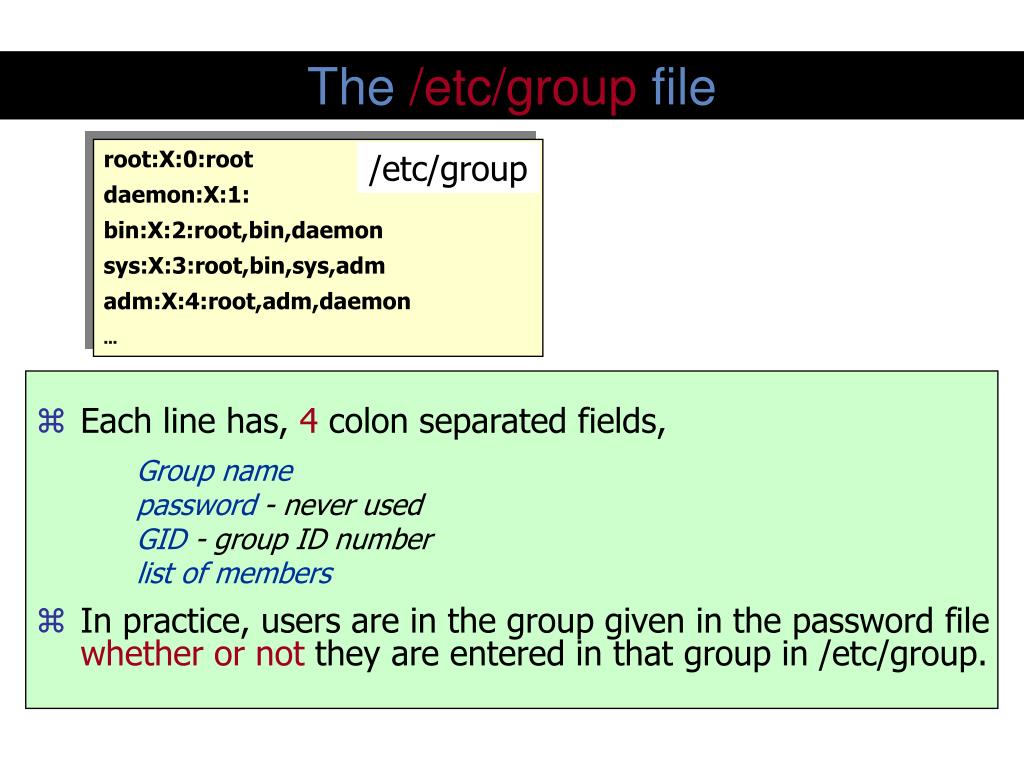 The /etc/group file

root:X:0:root
daemon:X:1:
bin:X:2:root,bin,daemon
sys:X:3:root,bin,sys,adm
adm:X:4:root,adm,daemon
…

/etc/group

⌘ Each line has, 4 colon separated fields,

Group name
password - never used
GID - group ID number
list of members

⌘ In practice, users are in the group given in the password file whether or not they are entered in that group in /etc/group.